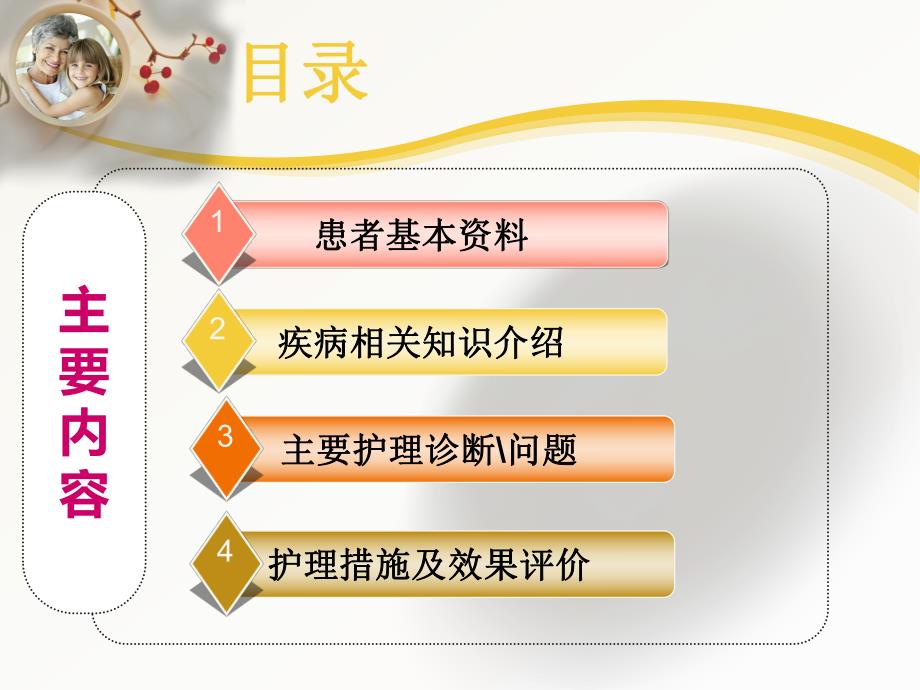 目录

主要内容

1 患者基本资料

2 疾病相关知识介绍

3 主要护理诊断\问题

4 护理措施及效果评价